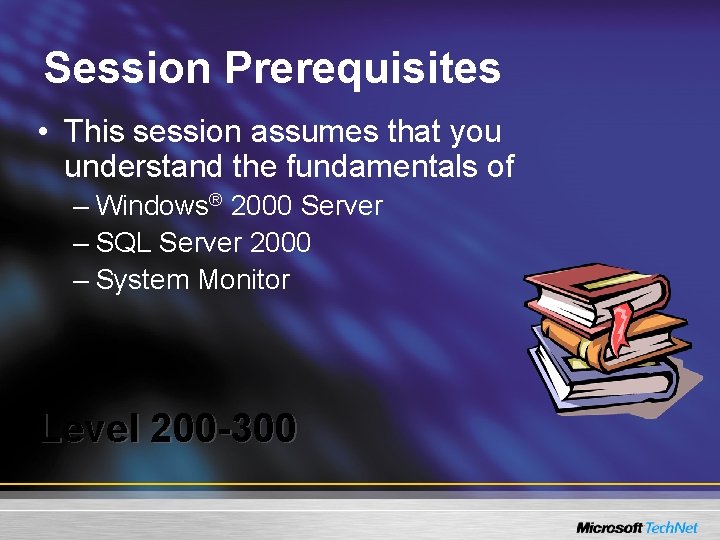 Session Prerequisites

• This session assumes that you understand the fundamentals of

– Windows® 2000 Server

– SQL Server 2000

– System Monitor

Level 200-300

Microsoft TechNet